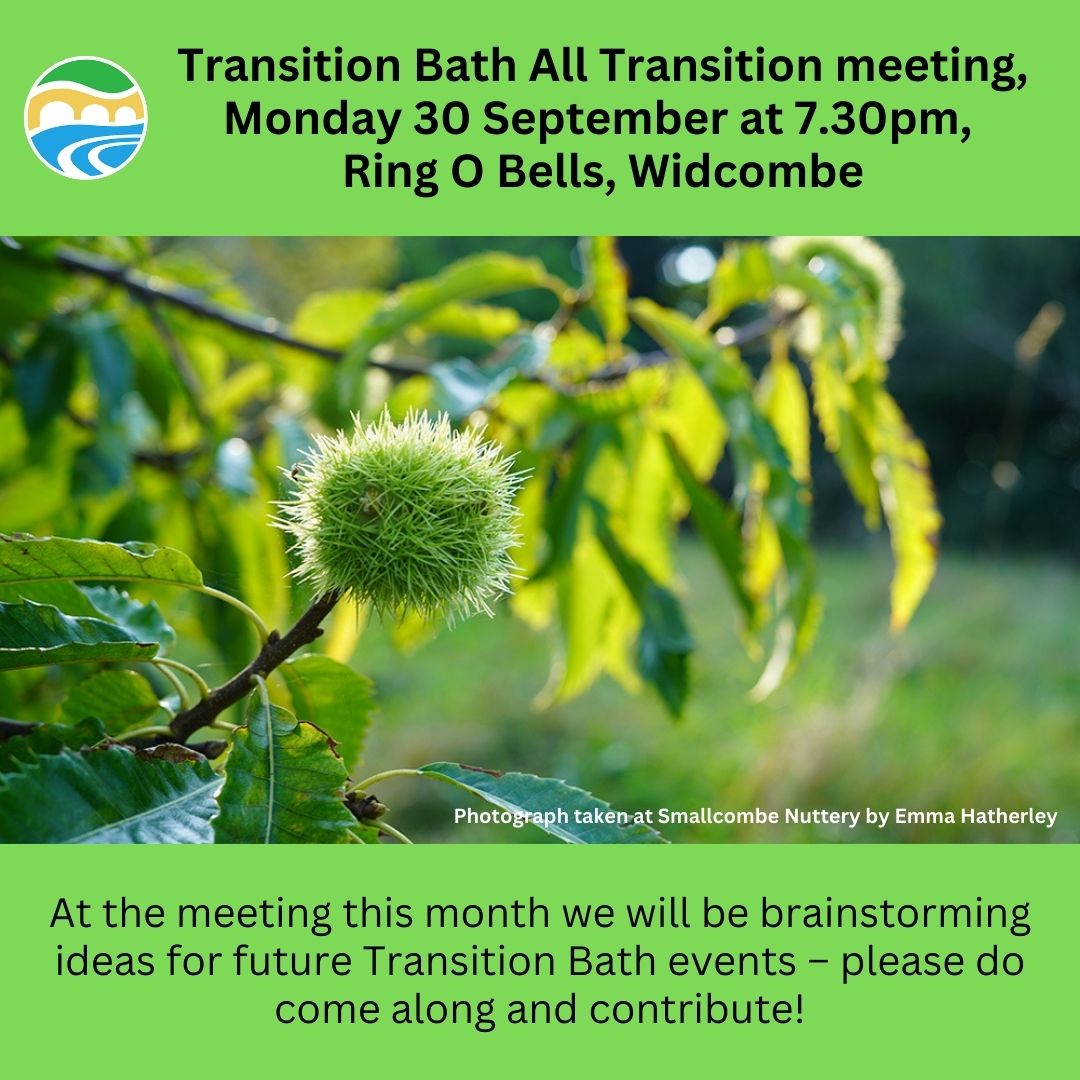 Transition Bath All Transition meeting, Monday 30 September at 7.30pm, Ring O Bells, Widcombe

Photograph taken at Smallcombe Nuttery by Emma Hatherley

At the meeting this month we will be brainstorming ideas for future Transition Bath events – please do come along and contribute!